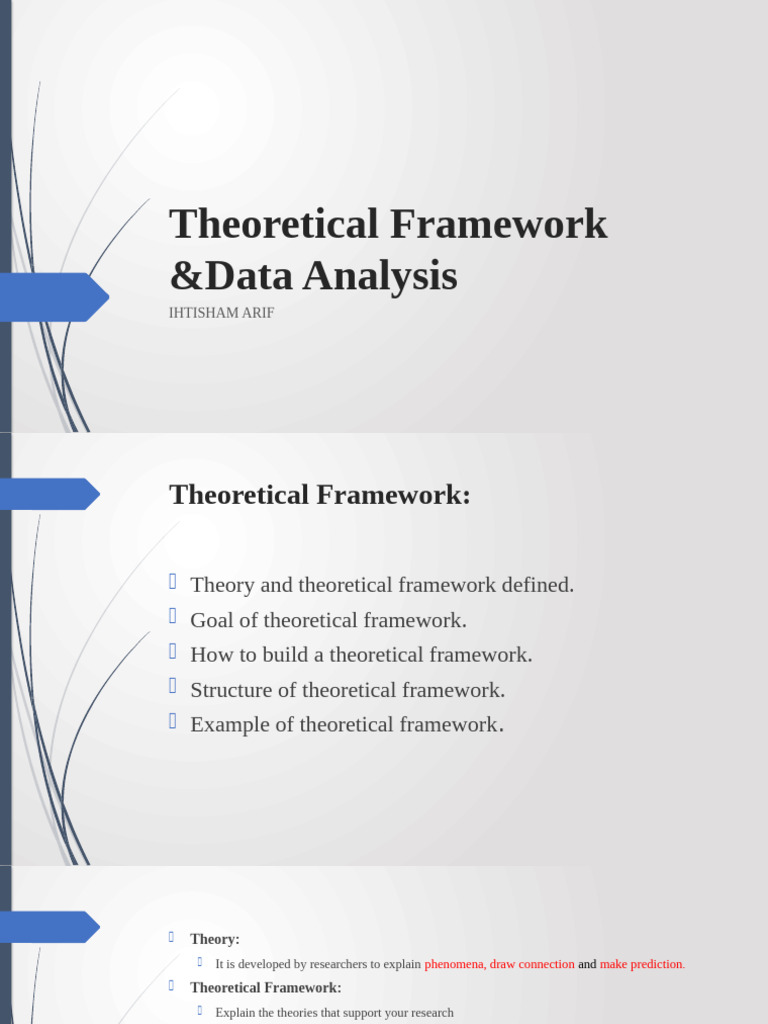 Theoretical Framework &Data Analysis

IHTISHAM ARIF

Theoretical Framework:

Theory and theoretical framework defined.
Goal of theoretical framework.
How to build a theoretical framework.
Structure of theoretical framework.
Example of theoretical framework.

Theory:
It is developed by researchers to explain phenomena, draw connection and make prediction.
Theoretical Framework:
Explain the theories that support your research